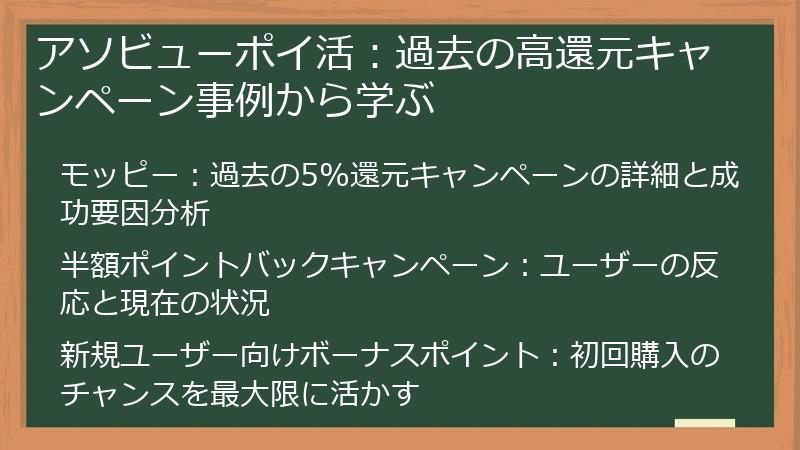 アソビューポイ活：過去の高還元キャンペーン事例から学ぶ

モッピー：過去の5%還元キャンペーンの詳細と成功要因分析

半額ポイントバックキャンペーン：ユーザーの反応と現在の状況

新規ユーザー向けボーナスポイント：初回購入のチャンスを最大限に活かす